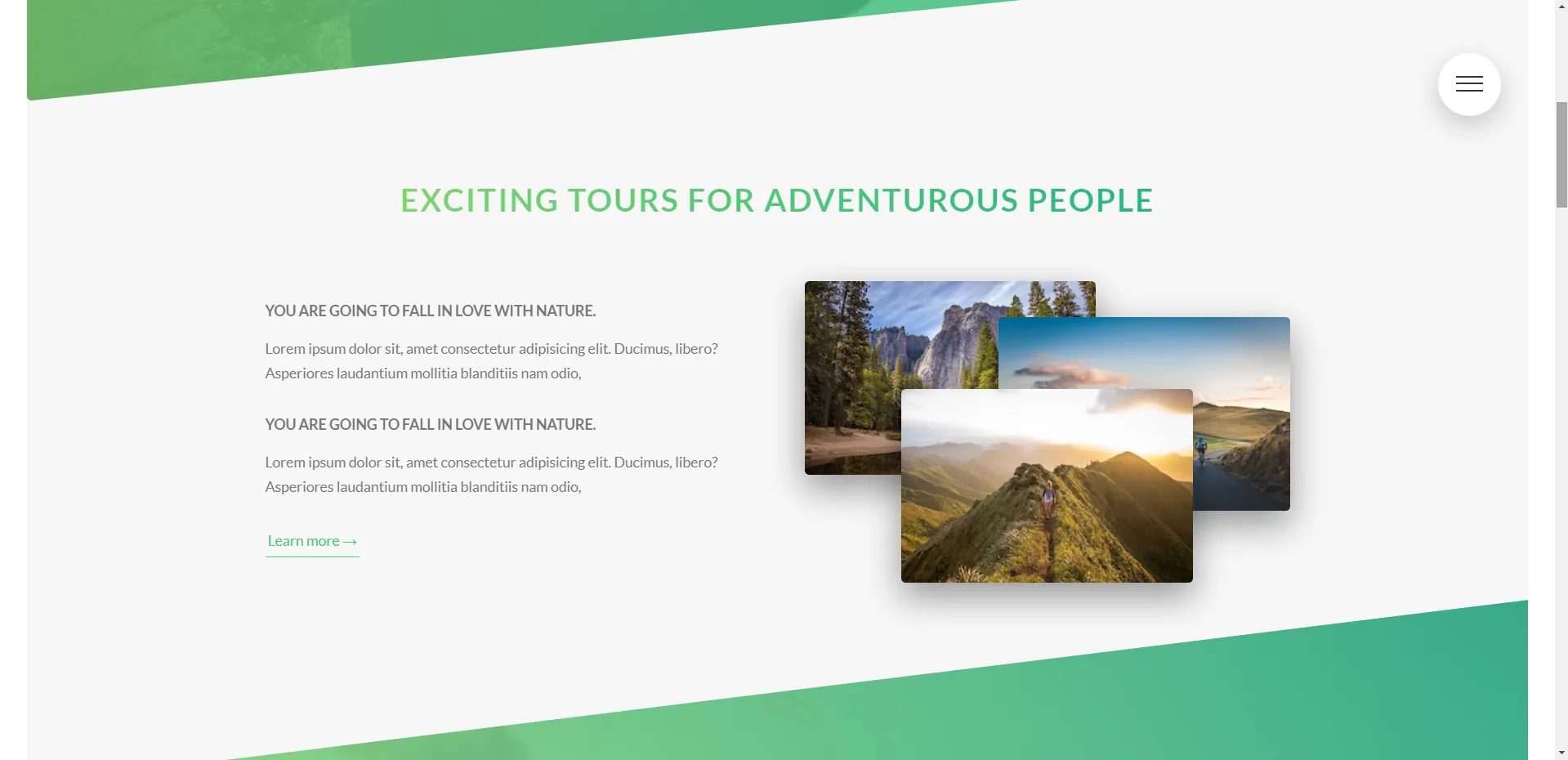 EXCITING TOURS FOR ADVENTUROUS PEOPLE

YOU ARE GOING TO FALL IN LOVE WITH NATURE.

Lorem ipsum dolor sit, amet consectetur adipisicing elit. Ducimus, libero? Asperiores laudantium mollitia blanditiis nam odio,

YOU ARE GOING TO FALL IN LOVE WITH NATURE.

Lorem ipsum dolor sit, amet consectetur adipisicing elit. Ducimus, libero? Asperiores laudantium mollitia blanditiis nam odio,

Learn more →